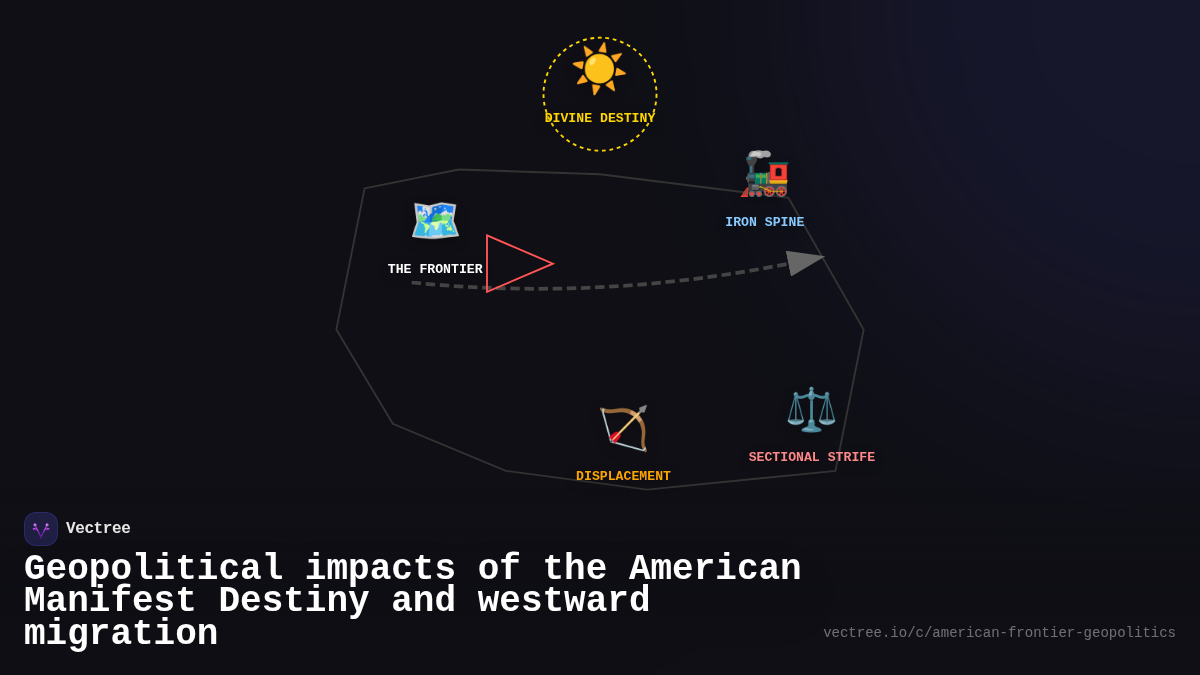 DIVINE DESTINY

IRON SPINE

THE FRONTIER

DISPLACEMENT

SECTIONAL STRIFE

Vectree

Geopolitical impacts of the American Manifest Destiny and westward migration

vectree.io/c/american-frontier-geopolitics